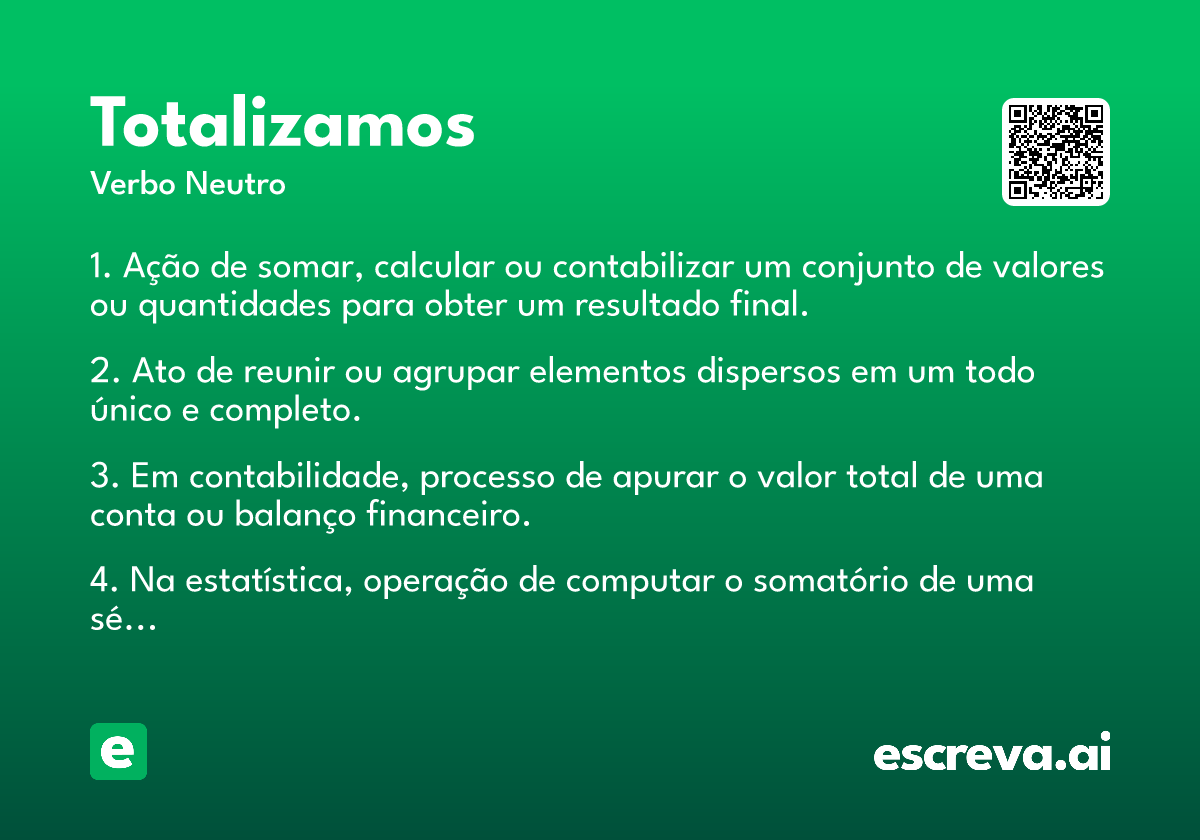 Totalizamos
Verbo Neutro

1. Ação de somar, calcular ou contabilizar um conjunto de valores ou quantidades para obter um resultado final.

2. Ato de reunir ou agrupar elementos dispersos em um todo único e completo.

3. Em contabilidade, processo de apurar o valor total de uma conta ou balanço financeiro.

4. Na estatística, operação de computar o somatório de uma sé...

e

escreva.ai